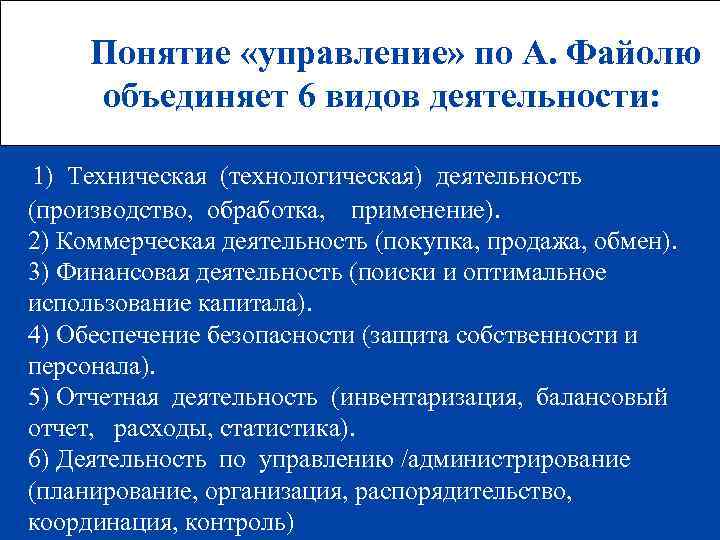 Понятие «управление» по А. Файолю объединяет 6 видов деятельности:

1) Техническая (технологическая) деятельность (производство, обработка, применение).
2) Коммерческая деятельность (покупка, продажа, обмен).
3) Финансовая деятельность (поиски и оптимальное использование капитала).
4) Обеспечение безопасности (защита собственности и персонала).
5) Отчетная деятельность (инвентаризация, балансовый отчет, расходы, статистика).
6) Деятельность по управлению /администрирование (планирование, организация, распорядительство, координация, контроль)